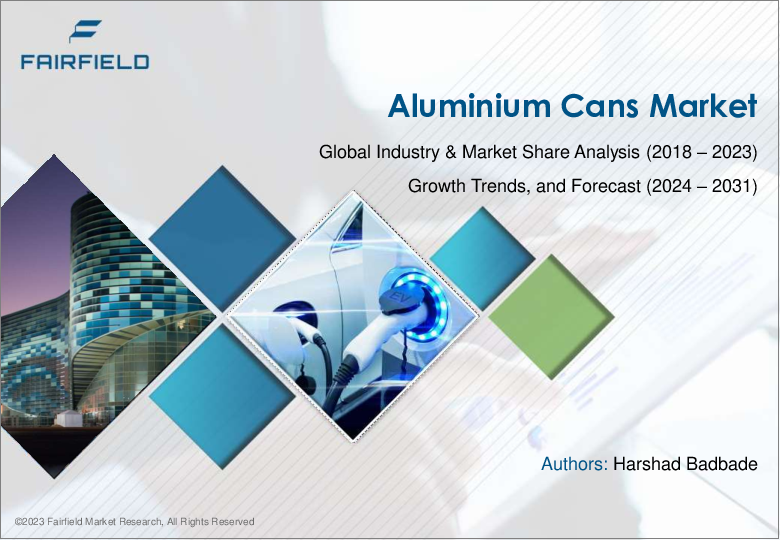 FAIRFIELD

Aluminium Cans Market

Global Industry & Market Share Analysis (2018 – 2023)

Growth Trends, and Forecast (2024 – 2031)

EV

Authors: Harshad Badbade

©2023 Fairfield Market Research, All Rights Reserved